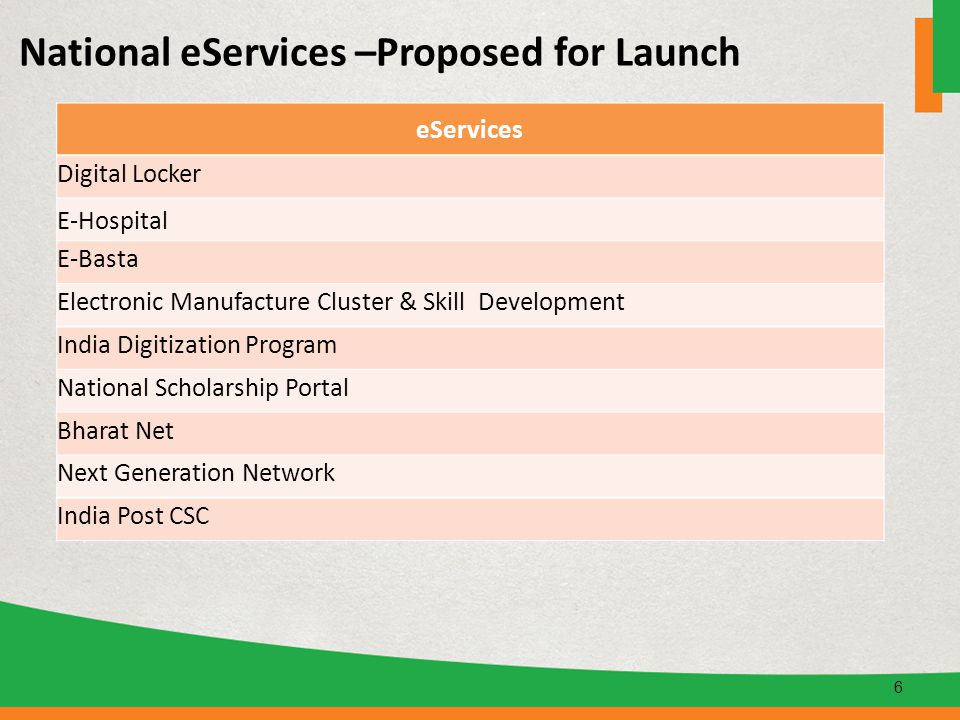 National eServices –Proposed for Launch

| eServices |
|---|
| Digital Locker |
| E-Hospital |
| E-Basta |
| Electronic Manufacture Cluster & Skill  Development |
| India Digitization Program |
| National Scholarship Portal |
| Bharat Net |
| Next Generation Network |
| India Post CSC |

6